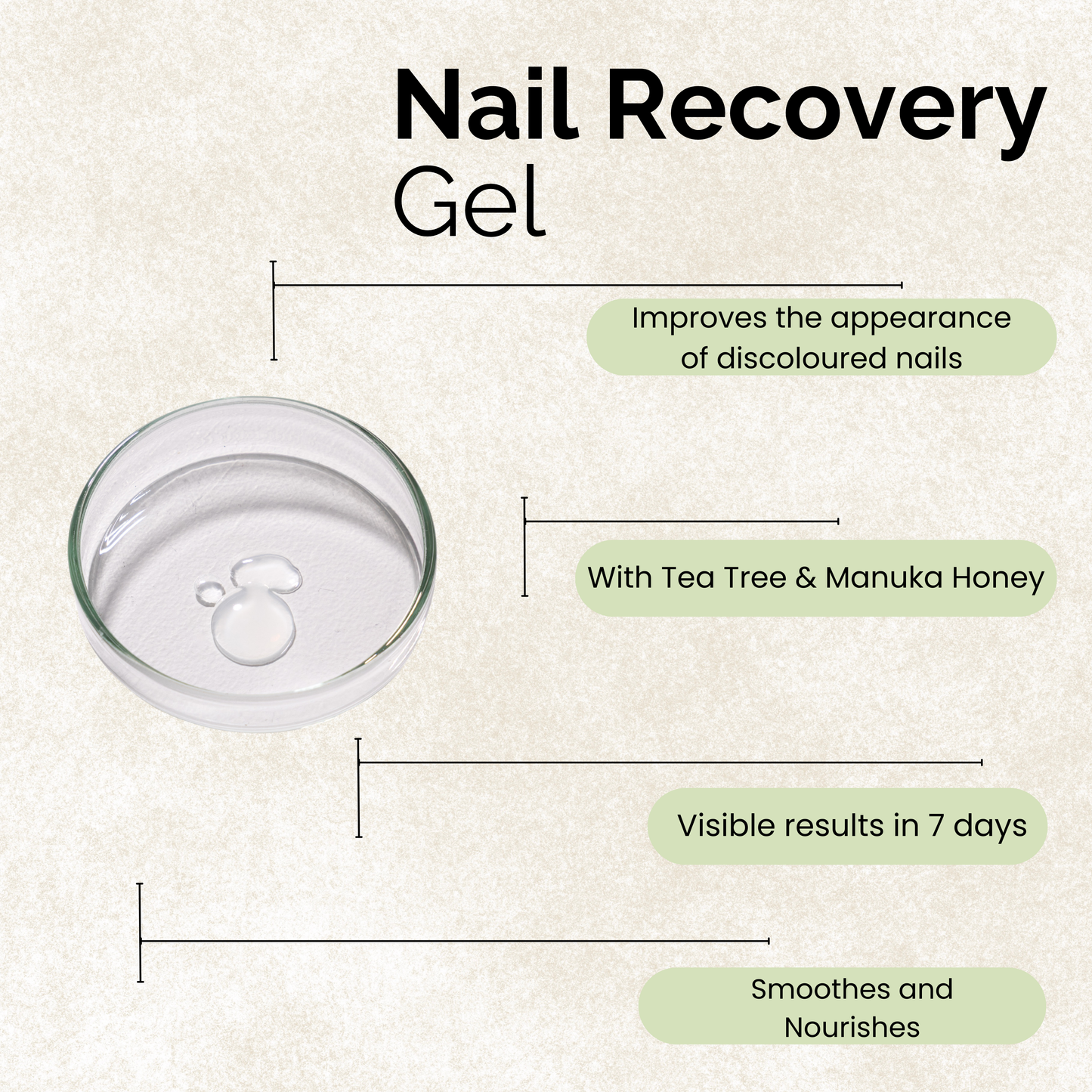 Nail Recovery
Gel

Improves the appearance of discoloured nails

With Tea Tree & Manuka Honey

Visible results in 7 days

Smoothes and Nourishes